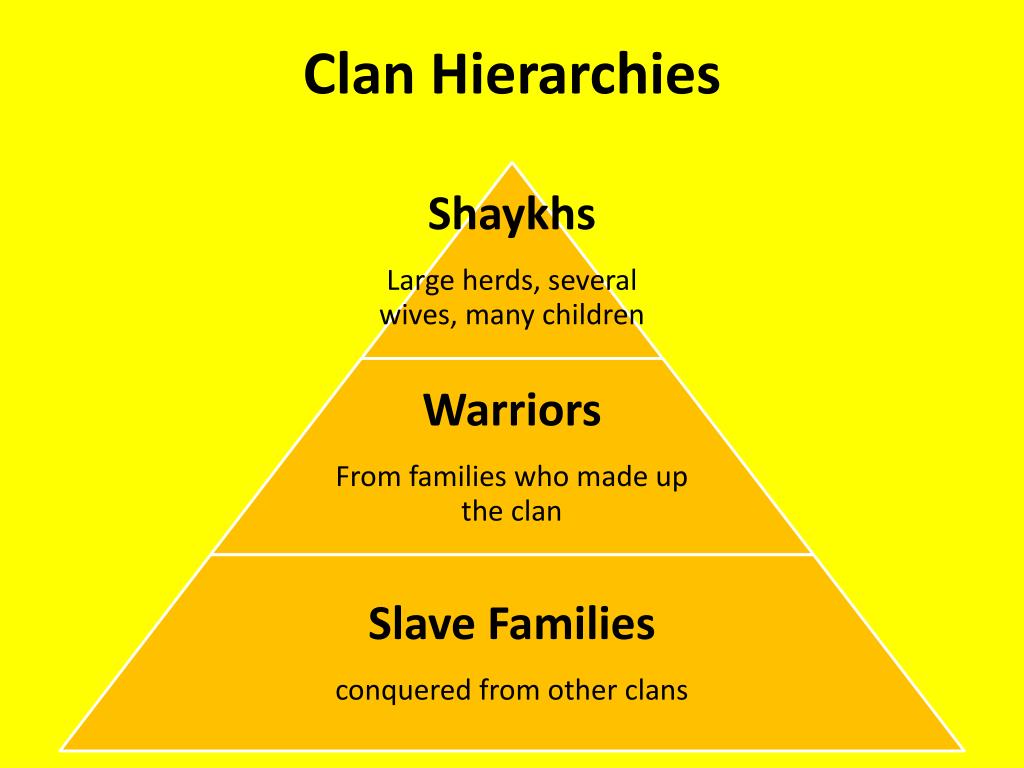 Clan Hierarchies

Shaykhs

Large herds, several wives, many children

Warriors

From families who made up the clan

Slave Families

conquered from other clans